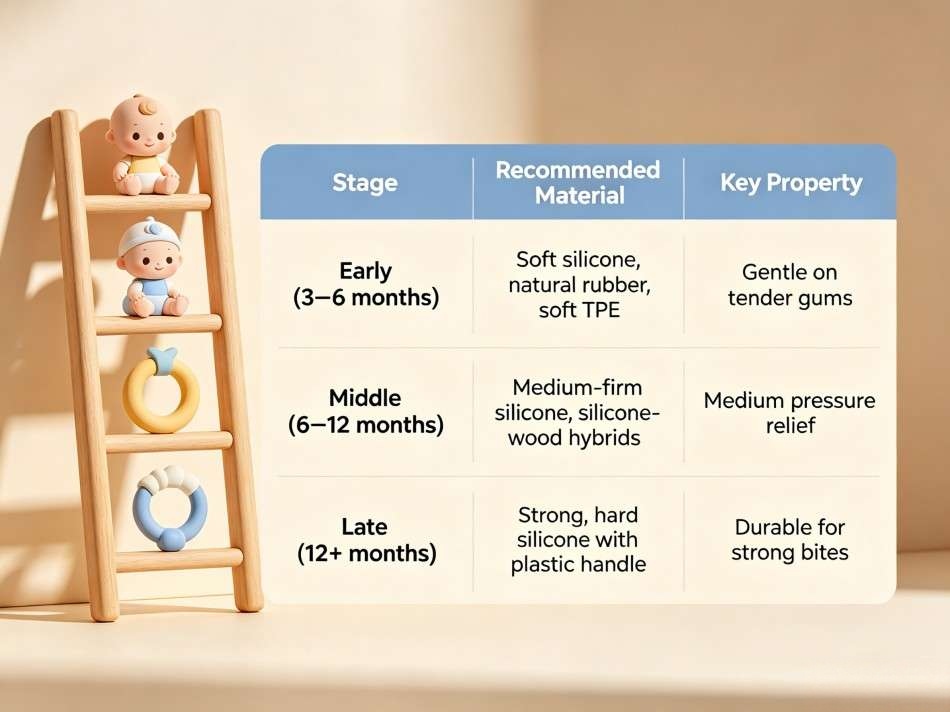 | Stage | Recommended Material | Key Property |
|---|---|---|
| Early (3–6 months) | Soft silicone, natural rubber, soft TPE | Gentle on tender gums |
| Middle (6–12 months) | Medium-firm silicone, silicone-wood hybrids | Medium pressure relief |
| Late (12+ months) | Strong, hard silicone with plastic handle | Durable for strong bites |